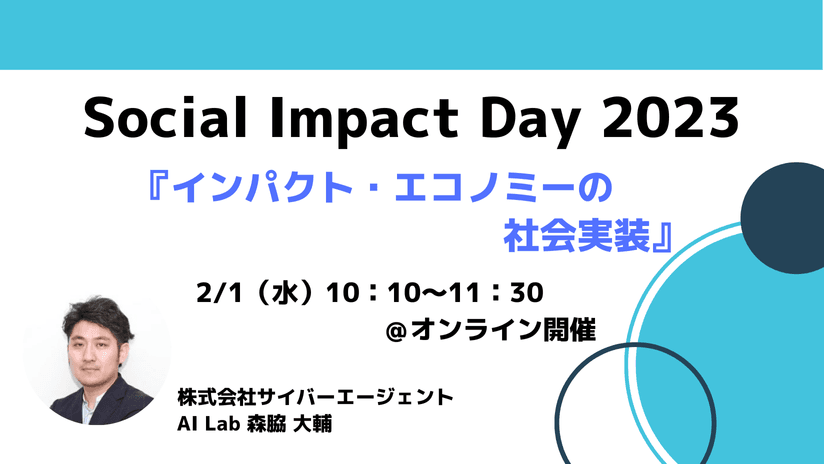 Social Impact Day 2023

『インパクト・エコノミーの社会実装』

2/1（水）10：10〜11：30
@オンライン開催

株式会社サイバーエージェント
AI Lab 森脇 大輔